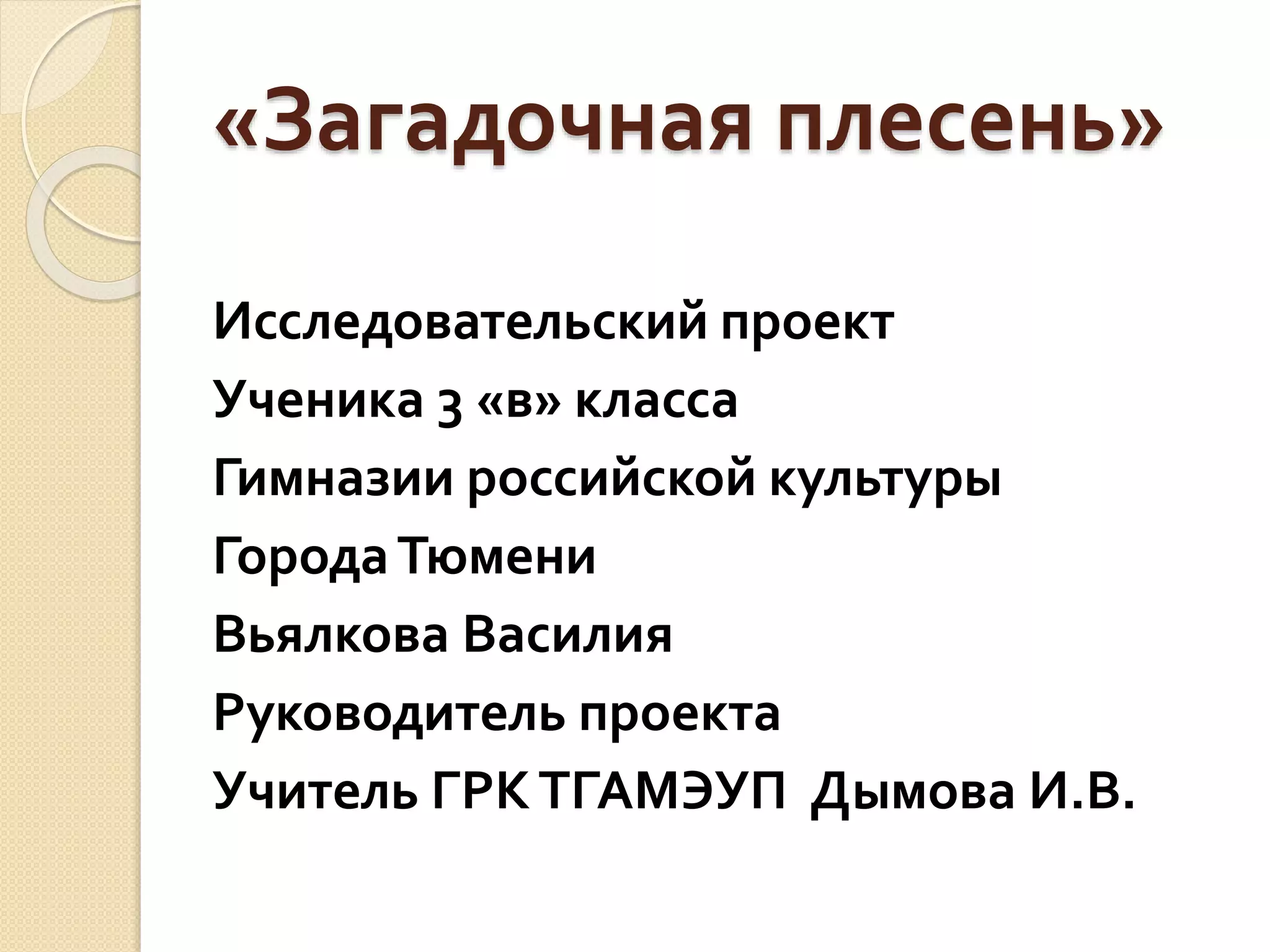 «Загадочная плесень»

Исследовательский проект
Ученика 3 «в» класса
Гимназии российской культуры
Города Тюмени
Вьялкова Василия
Руководитель проекта
Учитель ГРК ТГАМЭУП Дымова И.В.